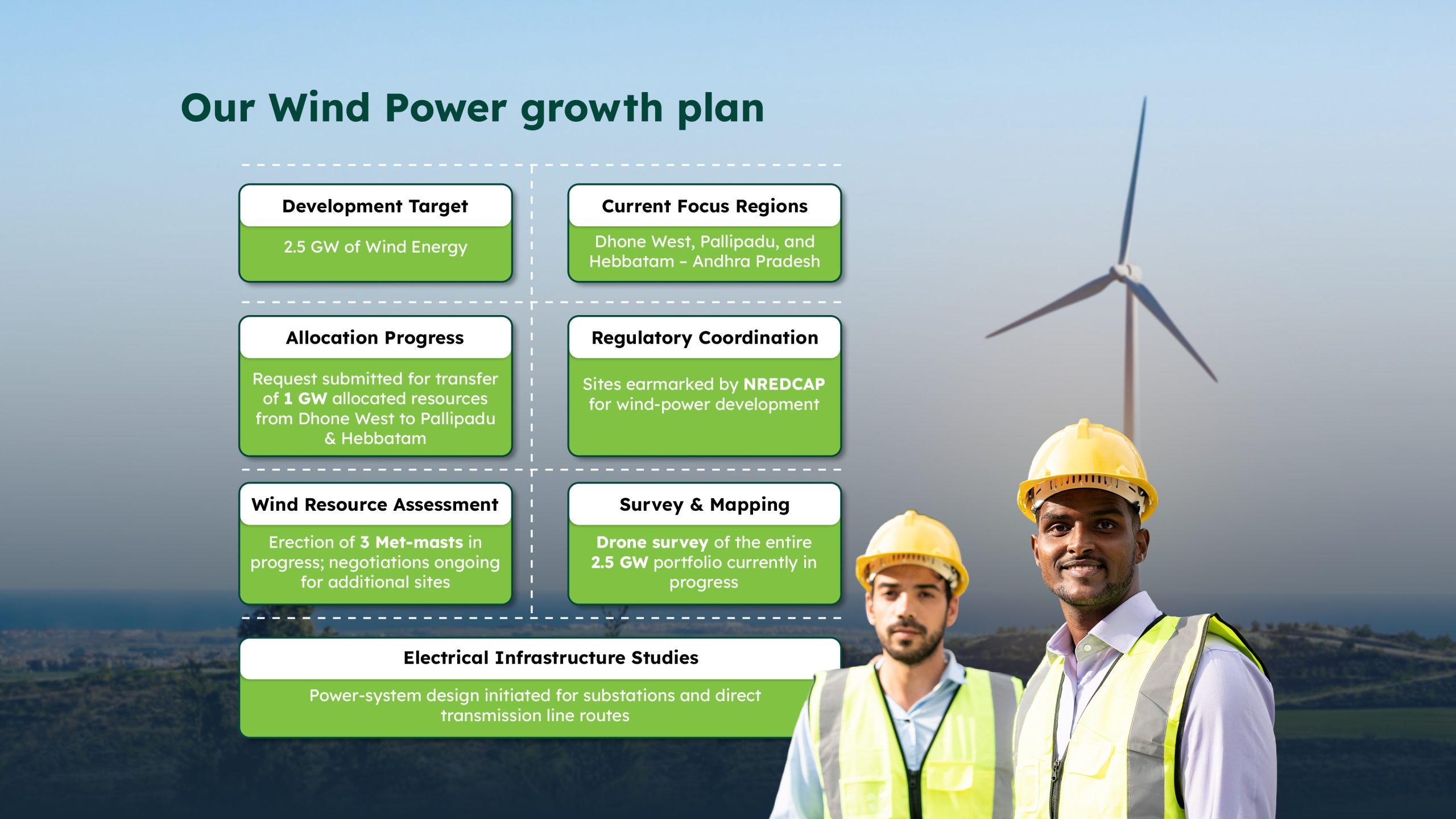 Our Wind Power growth plan

Development Target

2.5 GW of Wind Energy

Current Focus Regions

Dhone West, Pallipadu, and Hebbatam – Andhra Pradesh

Allocation Progress

Request submitted for transfer of 1 GW allocated resources from Dhone West to Pallipadu & Hebbatam

Regulatory Coordination

Sites earmarked by NREDCAP for wind-power development

Wind Resource Assessment

Erection of 3 Met-masts in progress; negotiations ongoing for additional sites

Survey & Mapping

Drone survey of the entire 2.5 GW portfolio currently in progress

Electrical Infrastructure Studies

Power-system design initiated for substations and direct transmission line routes